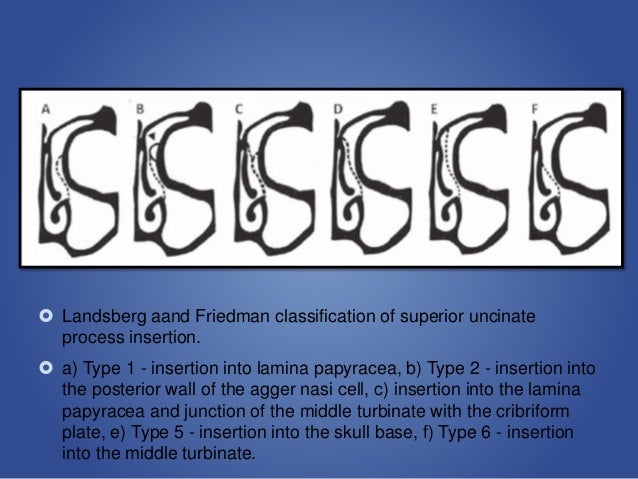 A B C D E F

Landsberg aand Friedman classification of superior uncinate process insertion.

a) Type 1 - insertion into lamina papyracea, b) Type 2 - insertion into the posterior wall of the agger nasi cell, c) insertion into the lamina papyracea and junction of the middle turbinate with the cribriform plate, e) Type 5 - insertion into the skull base, f) Type 6 - insertion into the middle turbinate.